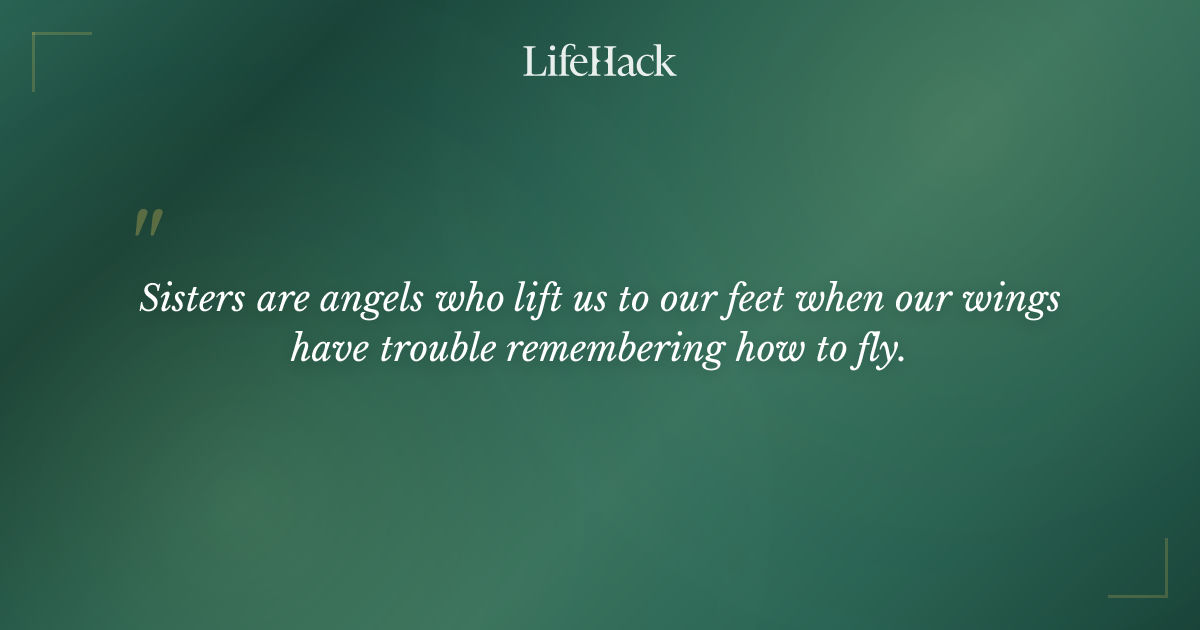 LifeHack

"

Sisters are angels who lift us to our feet when our wings have trouble remembering how to fly.